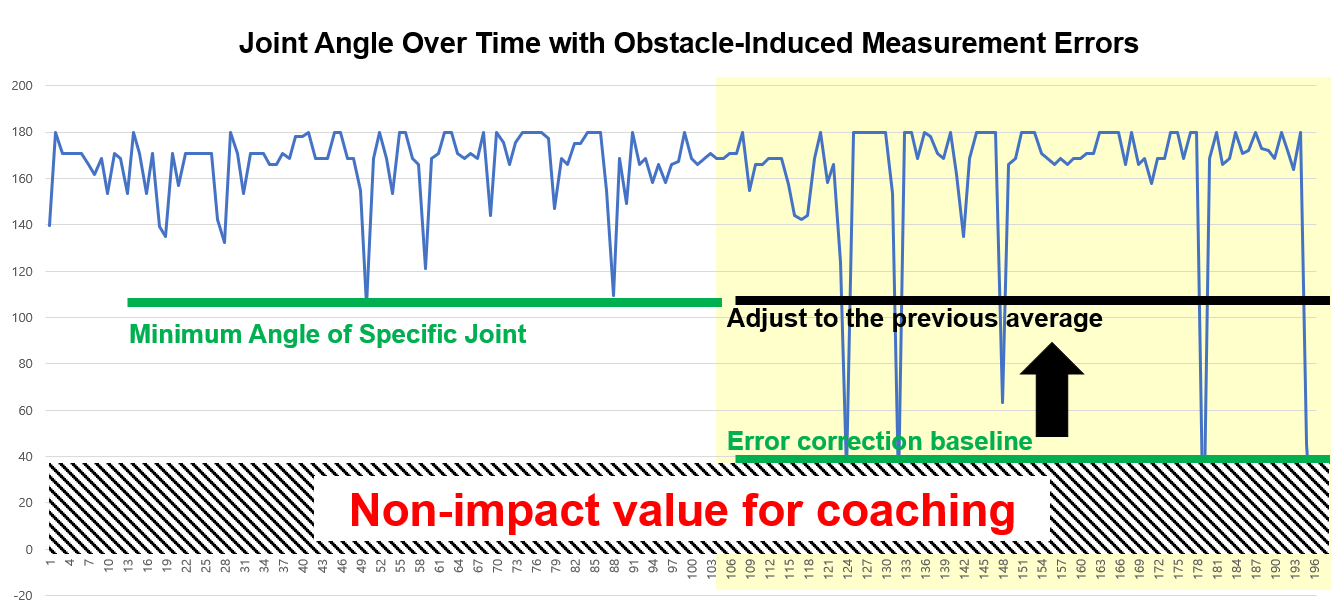 Joint Angle Over Time with Obstacle-Induced Measurement Errors

200
180
160
140
120
100
80
60
40
20
0
-20

Minimum Angle of Specific Joint

Adjust to the previous average

Error correction baseline

Non-impact value for coaching

1 4 7 10 13 16 19 22 25 28 31 34 37 40 43 46 49 52 55 58 61 64 67 70 73 76 79 82 85 88 91 94 97 100 103 106 109 112 115 118 121 124 127 130 133 136 139 142 145 148 151 154 157 160 163 166 169 172 175 178 181 184 187 190 193 196